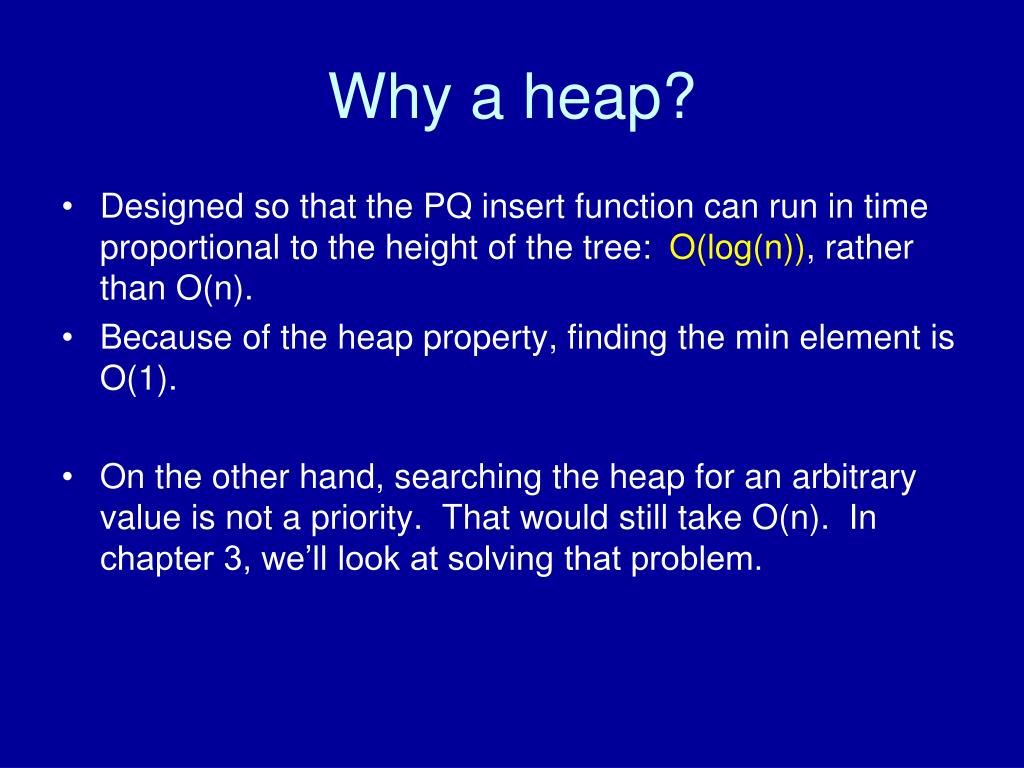 Why a heap?

• Designed so that the PQ insert function can run in time proportional to the height of the tree: O(log(n)), rather than O(n).

• Because of the heap property, finding the min element is O(1).

• On the other hand, searching the heap for an arbitrary value is not a priority. That would still take O(n). In chapter 3, we'll look at solving that problem.